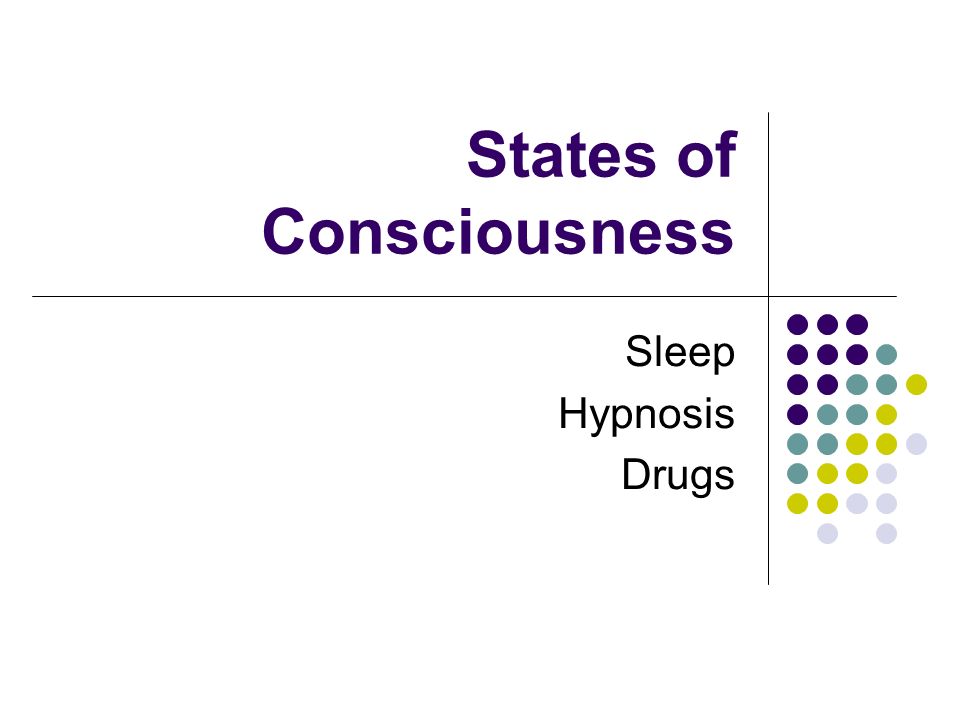 States of Consciousness

Sleep
Hypnosis
Drugs